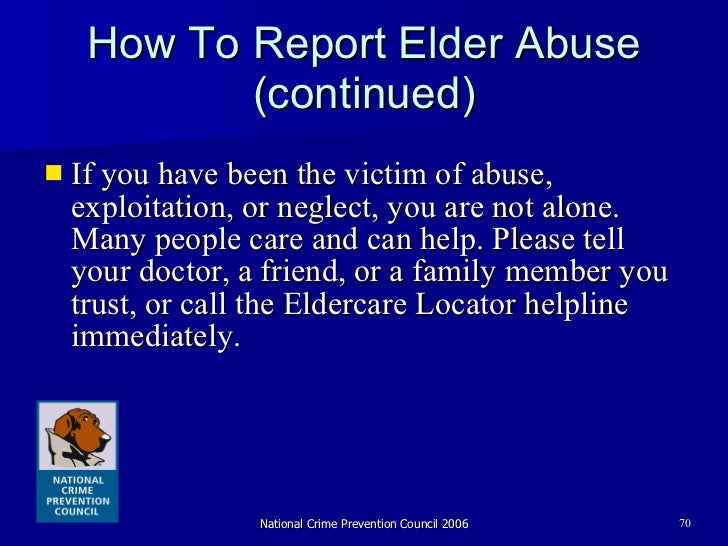 How To Report Elder Abuse (continued)

If you have been the victim of abuse, exploitation, or neglect, you are not alone. Many people care and can help. Please tell your doctor, a friend, or a family member you trust, or call the Eldercare Locator helpline immediately.

NATIONAL CRIME PREVENTION COUNCIL

National Crime Prevention Council 2006

70